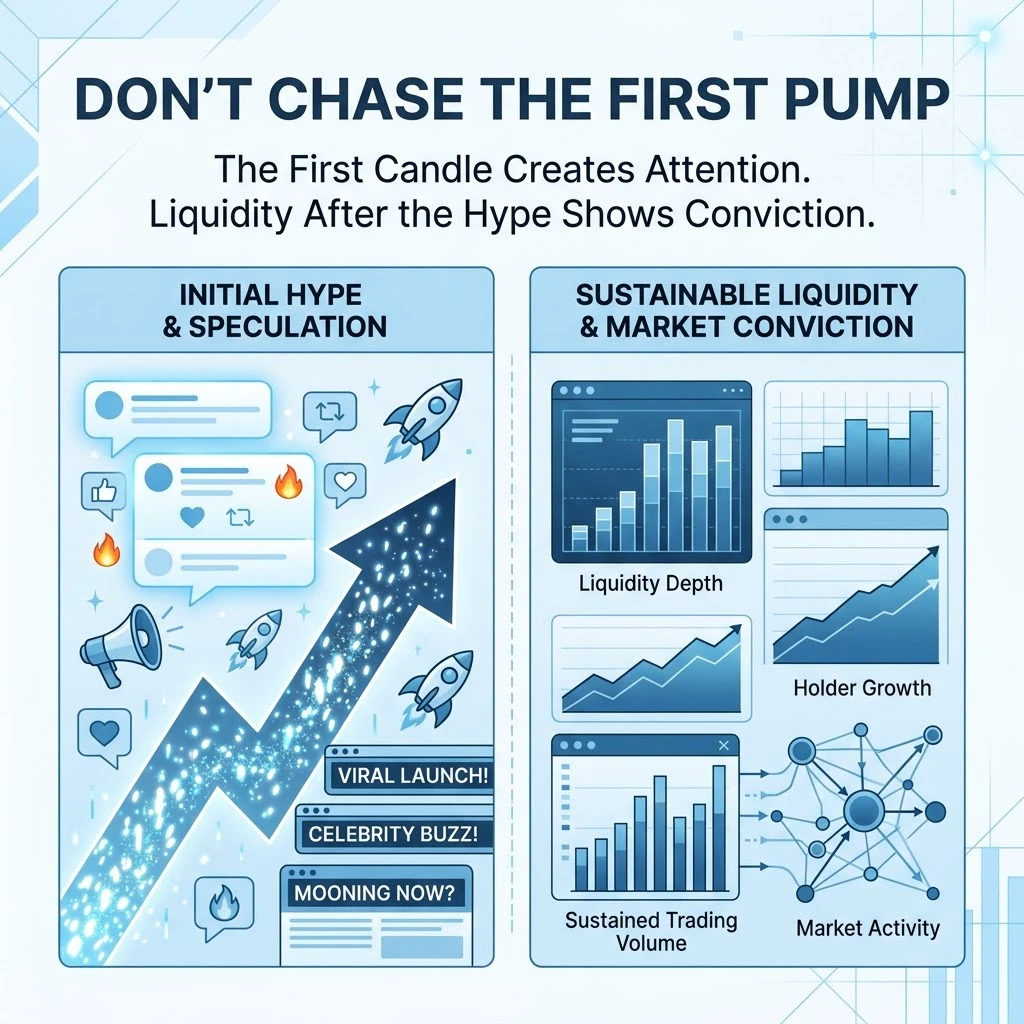 DON'T CHASE THE FIRST PUMP

The First Candle Creates Attention. Liquidity After the Hype Shows Conviction.

INITIAL HYPE & SPECULATION

VIRAL LAUNCH!

CELEBRITY BUZZ!

MOONING NOW?

SUSTAINABLE LIQUIDITY & MARKET CONVICTION

Liquidity Depth

Holder Growth

Sustained Trading Volume

Market Activity